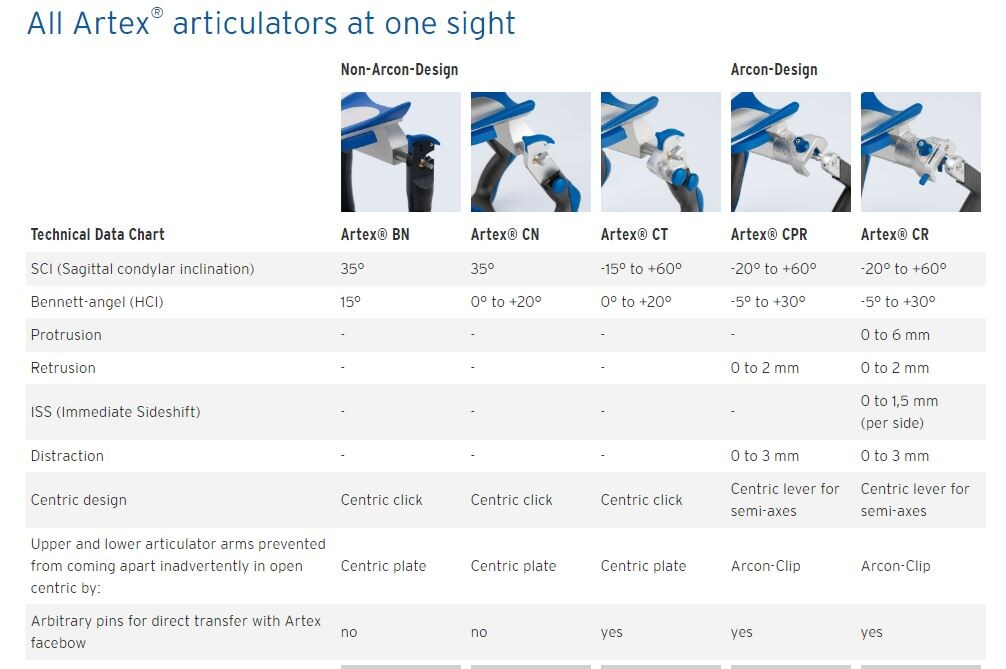 All Artex® articulators at one sight

| | Non-Arcon-Design | | | Arcon-Design | |
|---|---|---|---|---|---|
| Technical Data Chart | Artex® BN | Artex® CN | Artex® CT | Artex® CPR | Artex® CR |
| SCI (Sagittal condylar inclination) | 35° | 35° | -15° to +60° | -20° to +60° | -20° to +60° |
| Bennett-angel (HCI) | 15° | 0° to +20° | 0° to +20° | -5° to +30° | -5° to +30° |
| Protrusion | - | - | - | - | 0 to 6 mm |
| Retrusion | - | - | - | 0 to 2 mm | 0 to 2 mm |
| ISS (Immediate Sideshift) | - | - | - | - | 0 to 1,5 mm (per side) |
| Distraction | - | - | - | 0 to 3 mm | 0 to 3 mm |
| Centric design | Centric click | Centric click | Centric click | Centric lever for semi-axes | Centric lever for semi-axes |
| Upper and lower articulator arms prevented from coming apart inadvertently in open centric by: | Centric plate | Centric plate | Centric plate | Arcon-Clip | Arcon-Clip |
| Arbitrary pins for direct transfer with Artex facebow | no | no | yes | yes | yes |